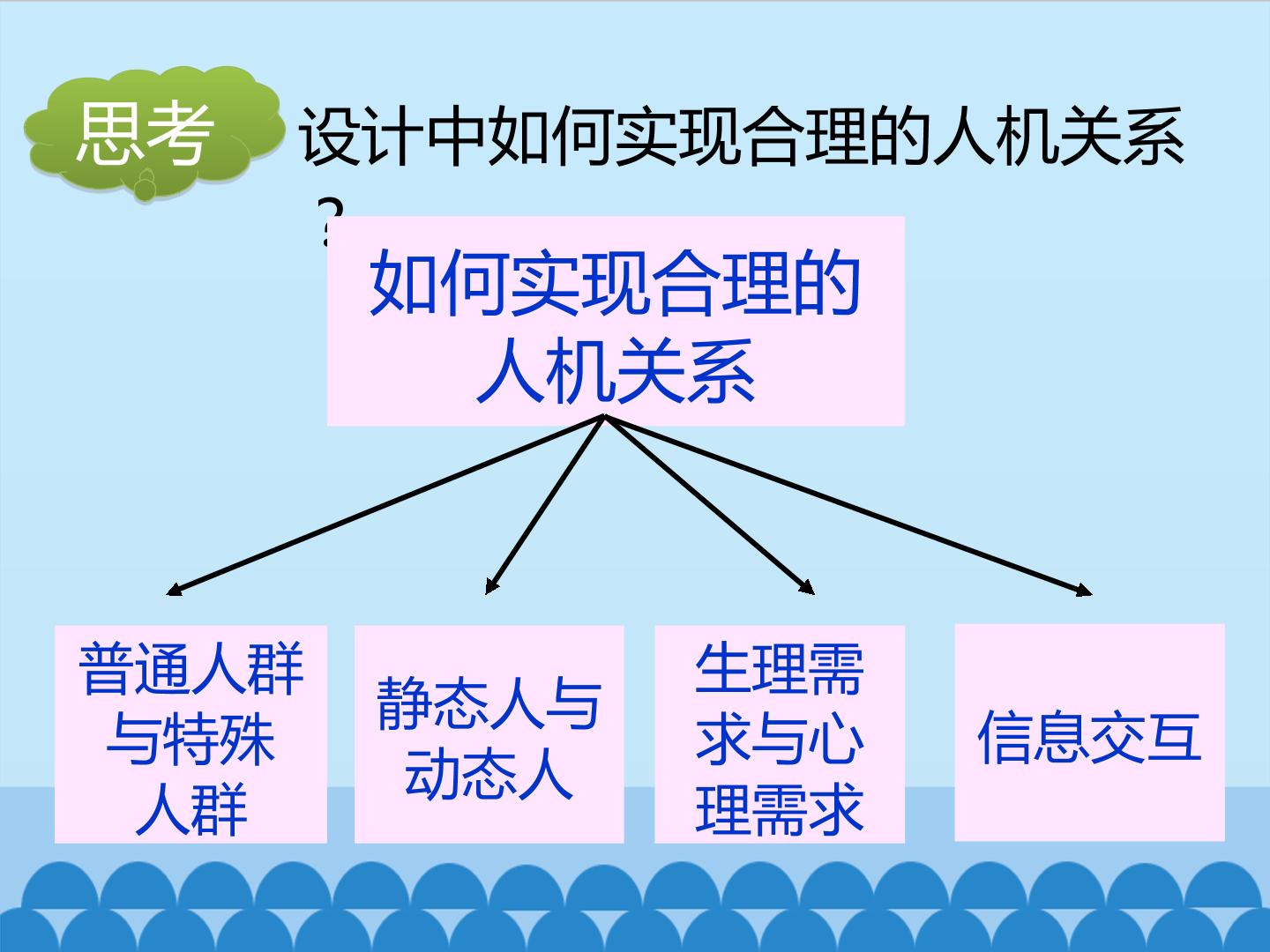 思考

设计中如何实现合理的人机关系？

如何实现合理的人机关系

普通人群与特殊人群

静态人与动态人

生理需求与心理需求

信息交互